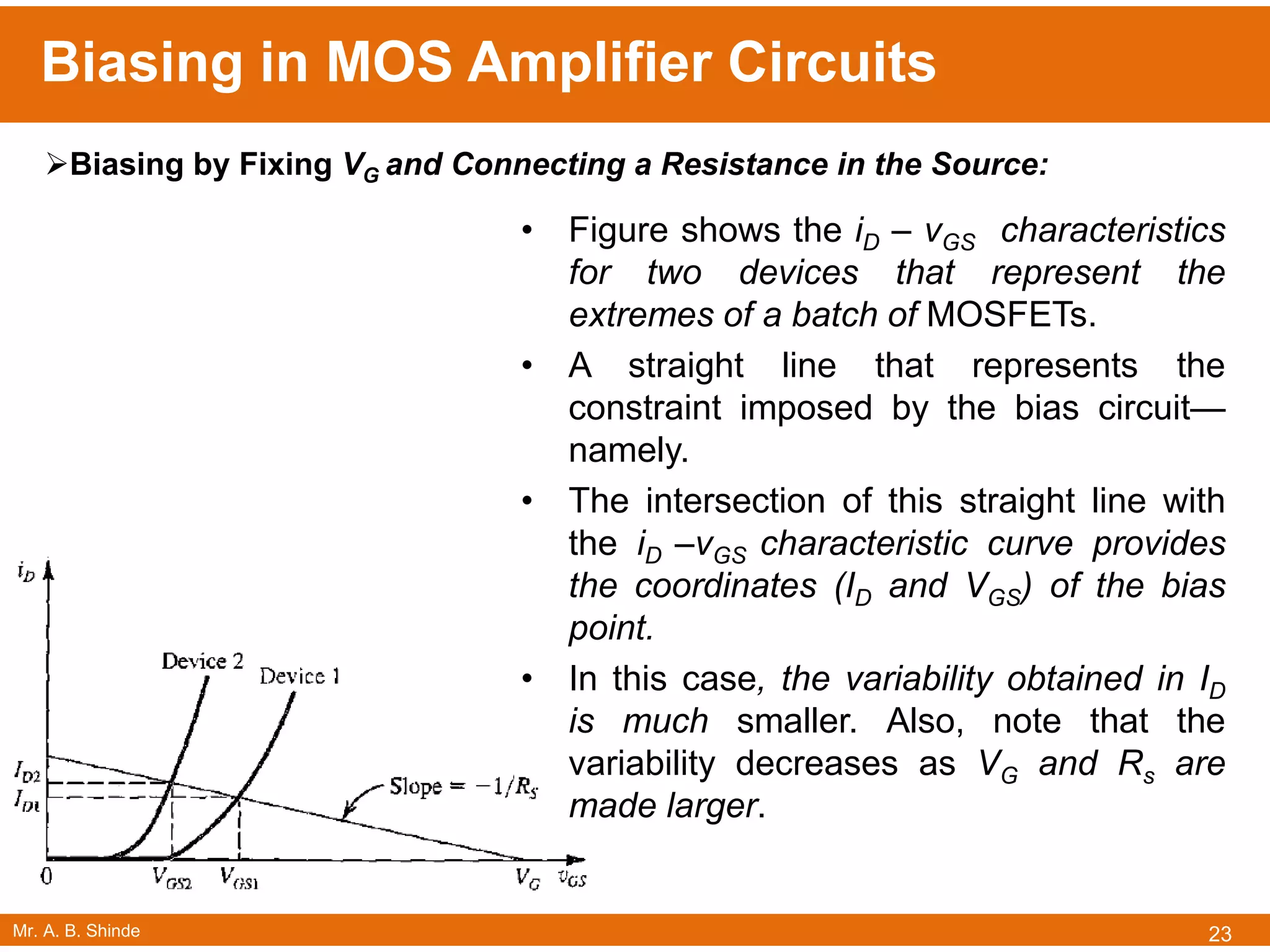 Biasing in MOS Amplifier Circuits

➢Biasing by Fixing $V_G$ and Connecting a Resistance in the Source:

• Figure shows the $i_D – v_{GS}$ characteristics for two devices that represent the extremes of a batch of MOSFETs.

• A straight line that represents the constraint imposed by the bias circuit—namely.

• The intersection of this straight line with the $i_D –v_{GS}$ characteristic curve provides the coordinates ($I_D$ and $V_{GS}$) of the bias point.

• In this case, the variability obtained in $I_D$ is much smaller. Also, note that the variability decreases as $V_G$ and $R_s$ are made larger.

$i_D$

Device 2

Device 1

$I_{D2}$

$I_{D1}$

Slope = $-1/R_S$

0

$V_{GS2}$

$V_{GS1}$

$V_G$

$v_{GS}$

Mr. A. B. Shinde

23